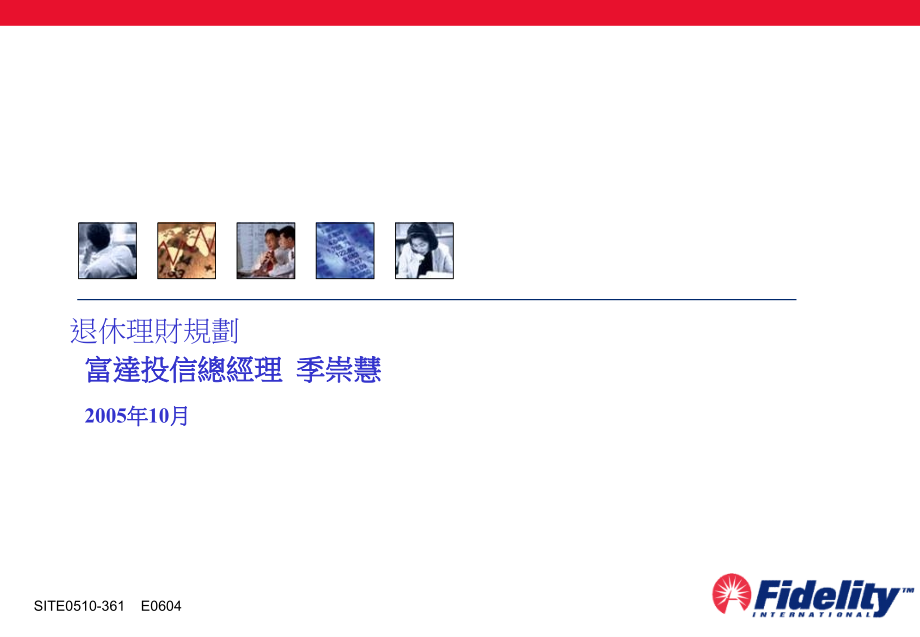 退休理財規劃

富達投信總經理 季崇慧

2005年10月

SITE0510-361 E0604

Fidelity™
INTERNATIONAL